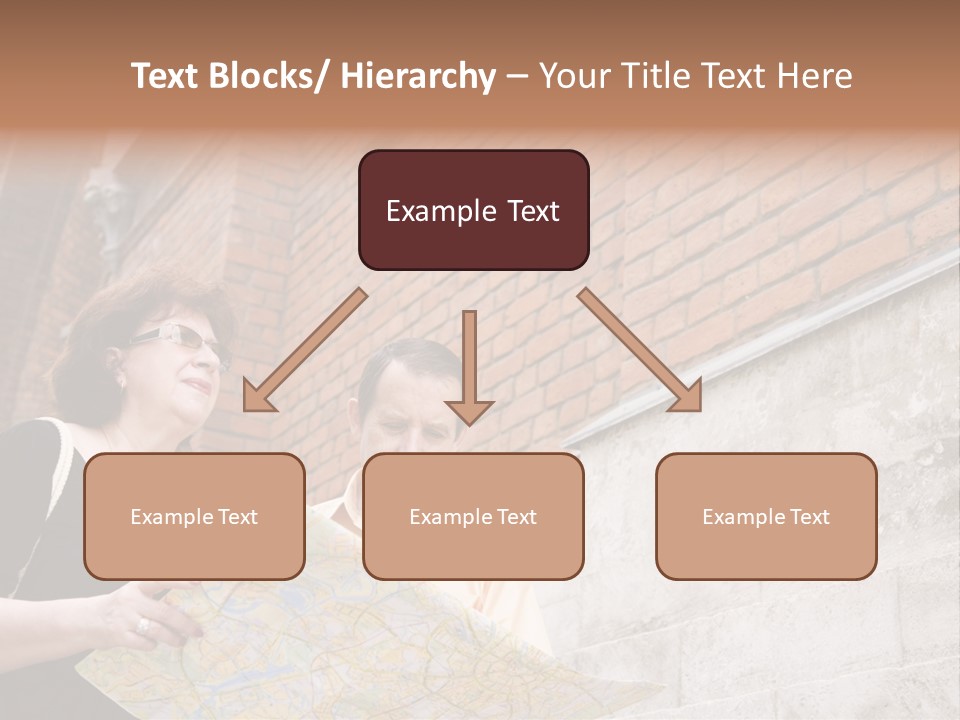 Text Blocks/ Hierarchy – Your Title Text Here

Example Text

Example Text

Example Text

Example Text